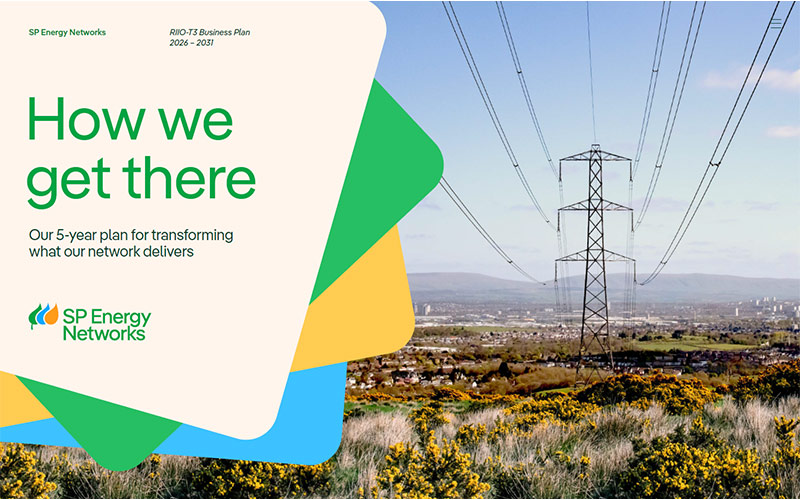 SP Energy Networks

RIIO-T3 Business Plan
2026 – 2031

How we get there

Our 5-year plan for transforming what our network delivers

SP Energy Networks